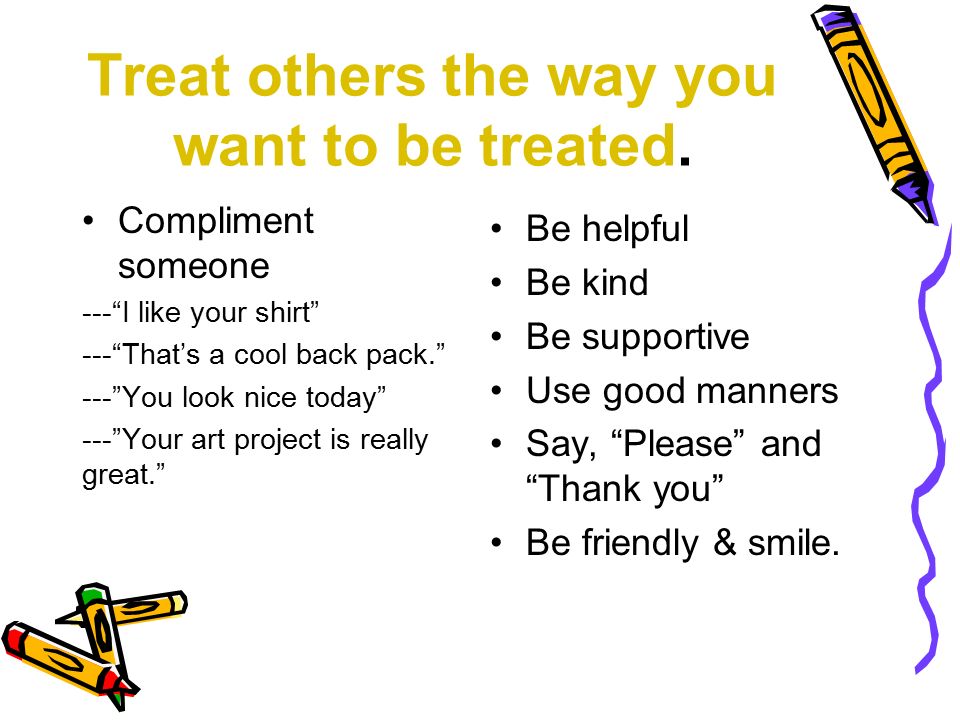 Treat others the way you want to be treated.

• Compliment someone
---“I like your shirt”
---“That’s a cool back pack.”
---”You look nice today”
---”Your art project is really great.”

• Be helpful
• Be kind
• Be supportive
• Use good manners
• Say, “Please” and “Thank you”
• Be friendly & smile.